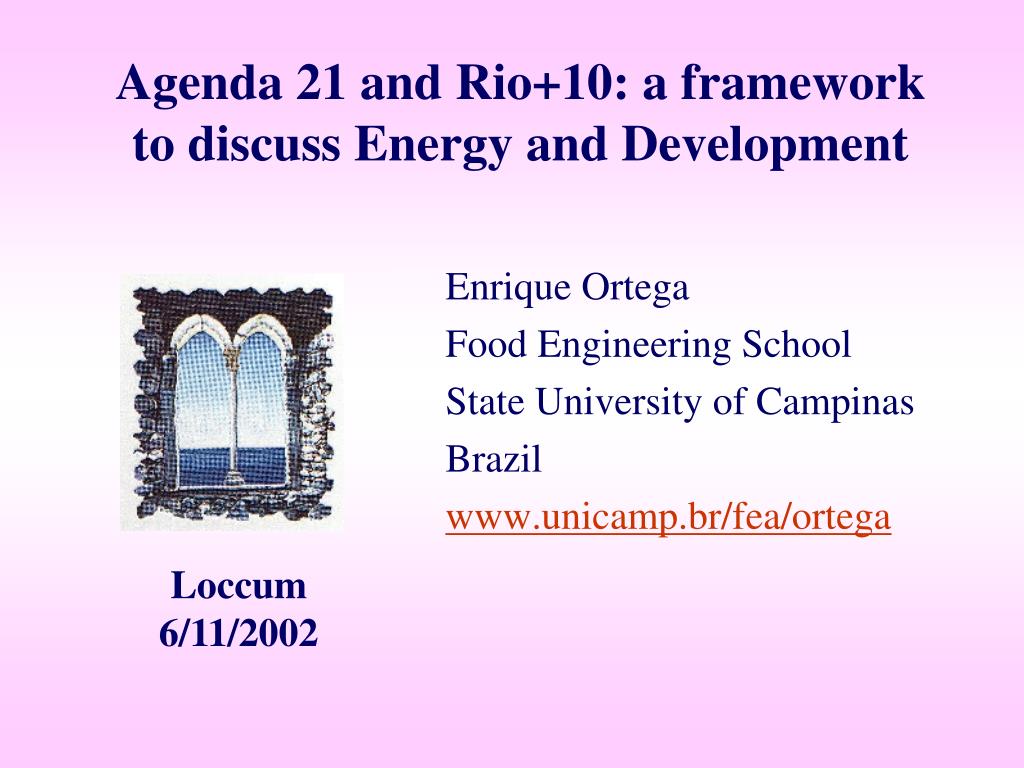 Agenda 21 and Rio+10: a framework to discuss Energy and Development

Enrique Ortega
Food Engineering School
State University of Campinas
Brazil
www.unicamp.br/fea/ortega

Loccum
6/11/2002